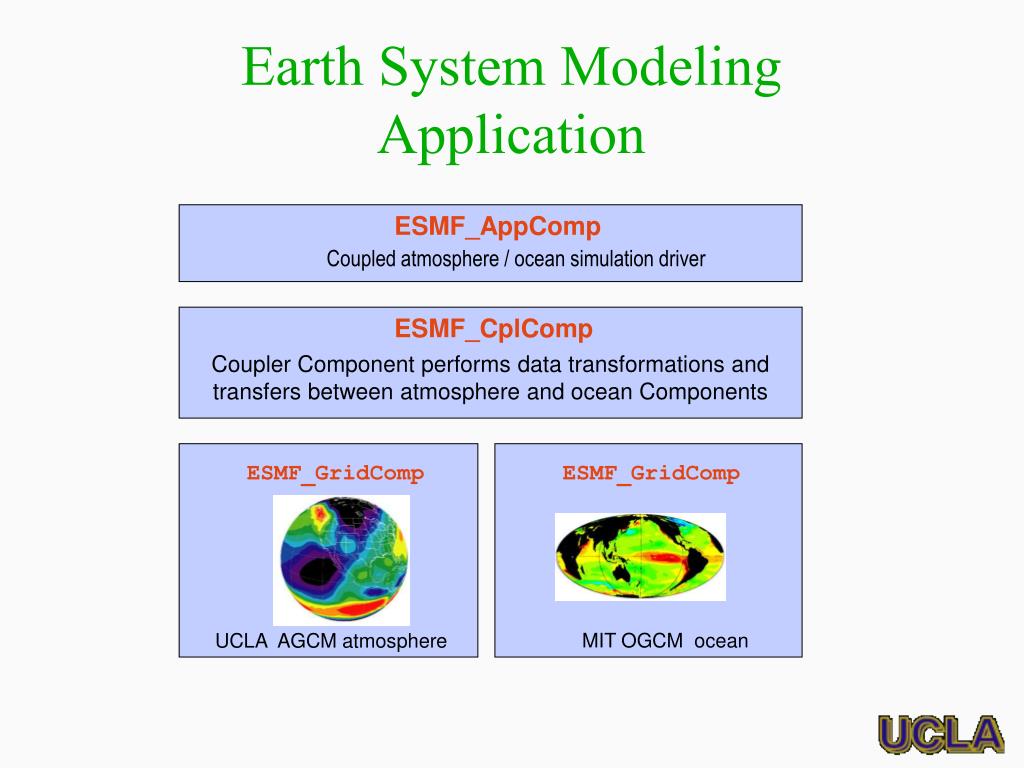 Earth System Modeling Application

ESMF_AppComp
Coupled atmosphere / ocean simulation driver

ESMF_CplComp
Coupler Component performs data transformations and transfers between atmosphere and ocean Components

ESMF_GridComp
UCLA AGCM atmosphere

ESMF_GridComp
MIT OGCM ocean

UCLA